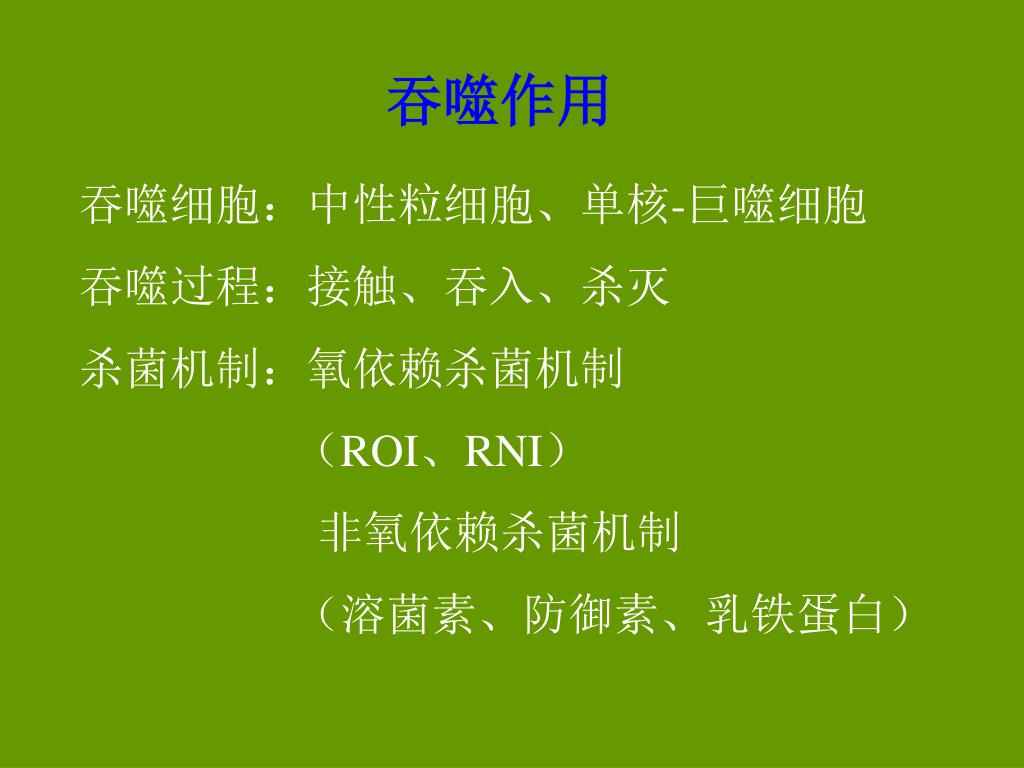 吞噬作用

吞噬细胞：中性粒细胞、单核-巨噬细胞

吞噬过程：接触、吞入、杀灭

杀菌机制：氧依赖杀菌机制

（ROI、RNI）

非氧依赖杀菌机制

（溶菌素、防御素、乳铁蛋白）